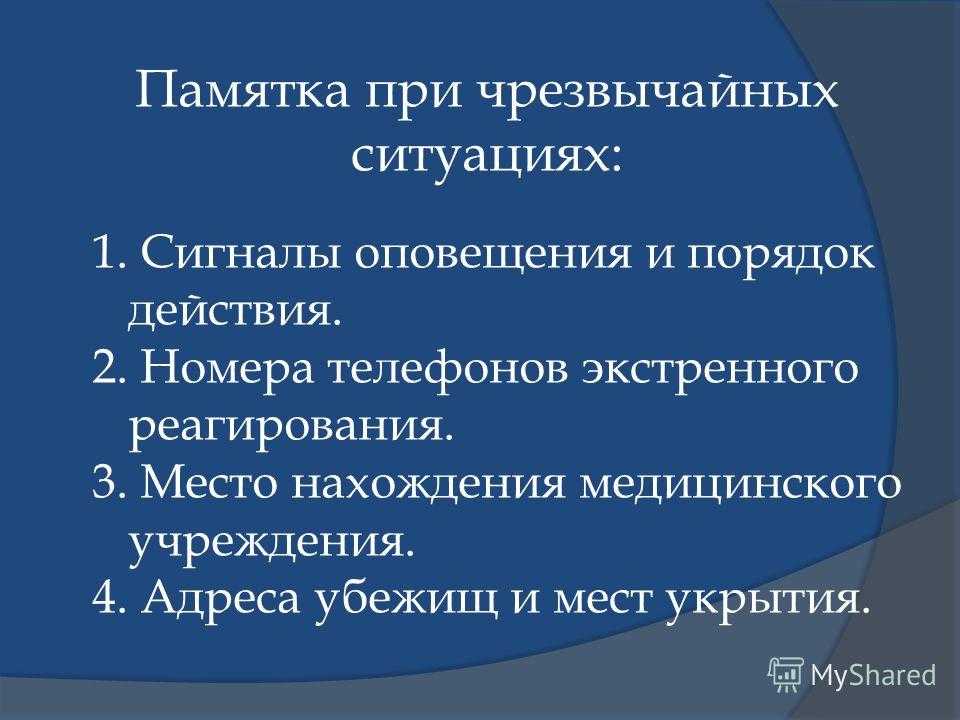 Памятка при чрезвычайных ситуациях:

1. Сигналы оповещения и порядок действия.
2. Номера телефонов экстренного реагирования.
3. Место нахождения медицинского учреждения.
4. Адреса убежищ и мест укрытия.

MyShared